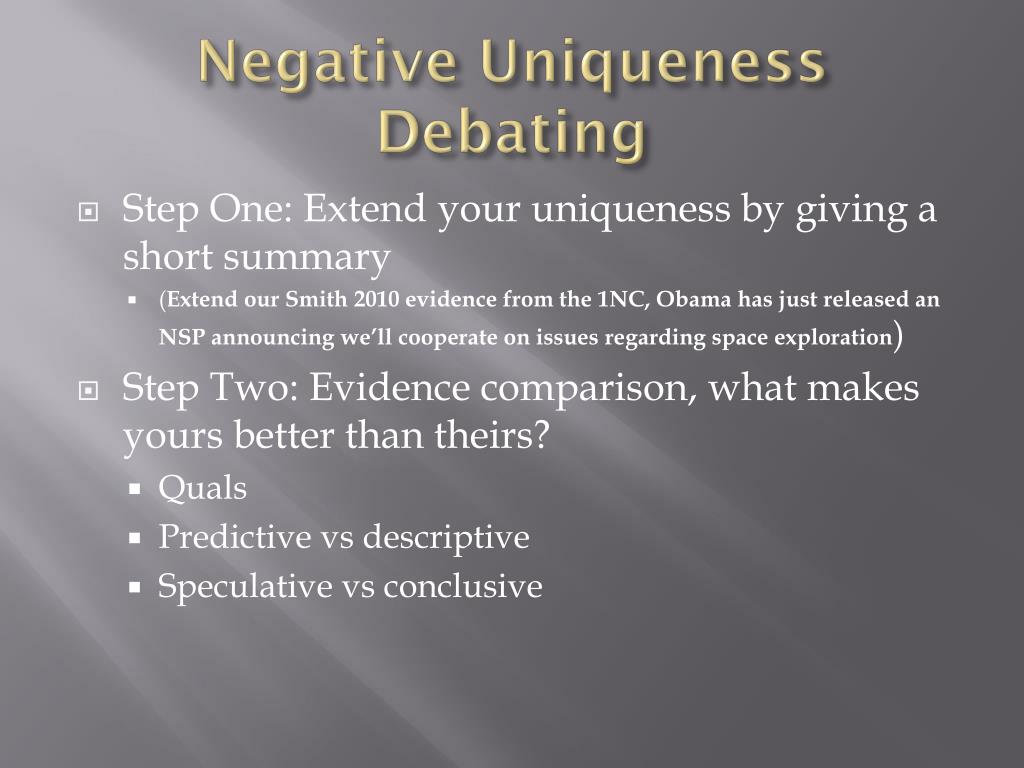 Negative Uniqueness Debating

Step One: Extend your uniqueness by giving a short summary

(Extend our Smith 2010 evidence from the 1NC, Obama has just released an NSP announcing we'll cooperate on issues regarding space exploration)

Step Two: Evidence comparison, what makes yours better than theirs?

Quals

Predictive vs descriptive

Speculative vs conclusive